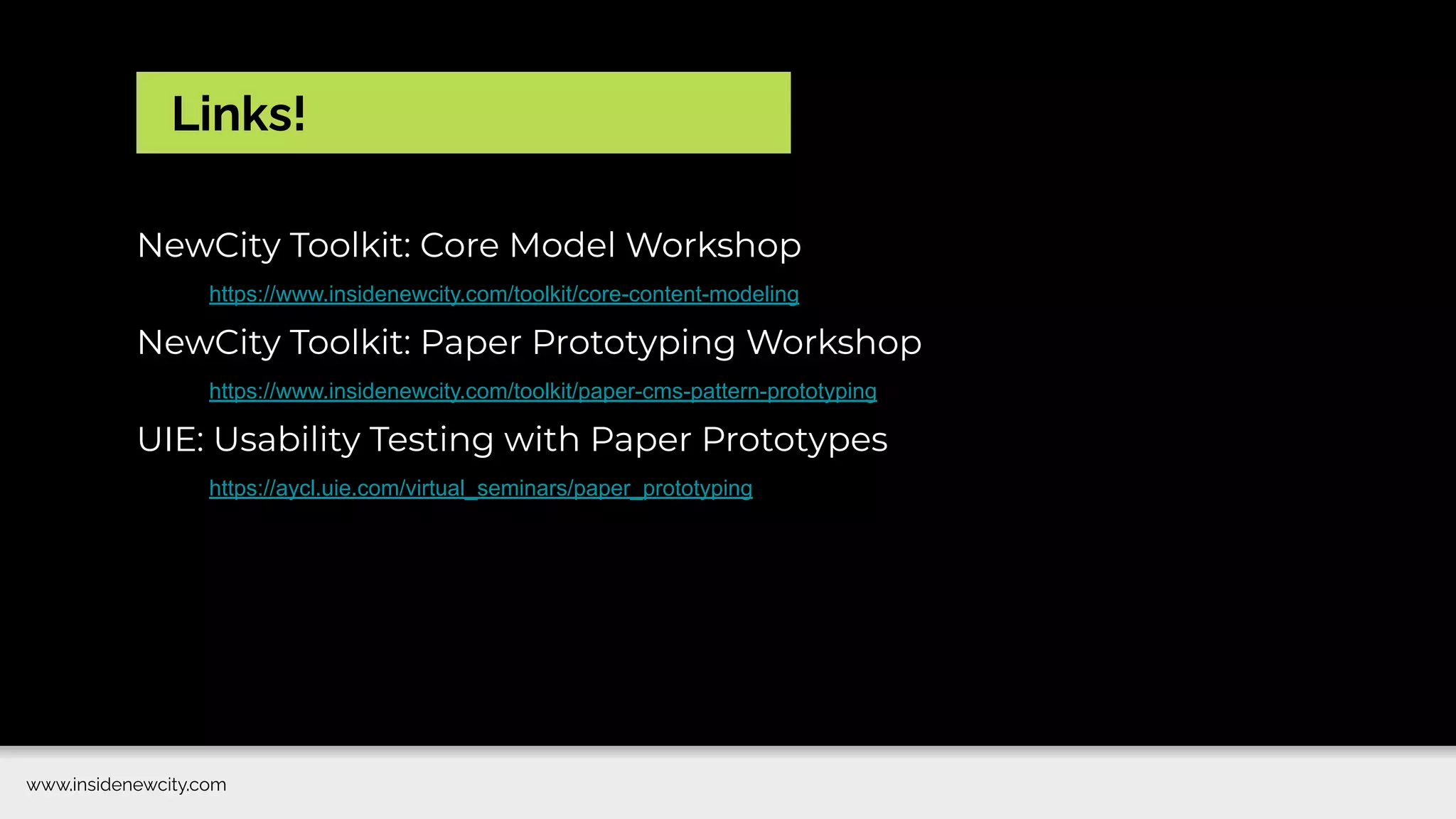 Links!

NewCity Toolkit: Core Model Workshop

https://www.insidenewcity.com/toolkit/core-content-modeling

NewCity Toolkit: Paper Prototyping Workshop

https://www.insidenewcity.com/toolkit/paper-cms-pattern-prototyping

UIE: Usability Testing with Paper Prototypes

https://aycl.uie.com/virtual_seminars/paper_prototyping

www.insidenewcity.com